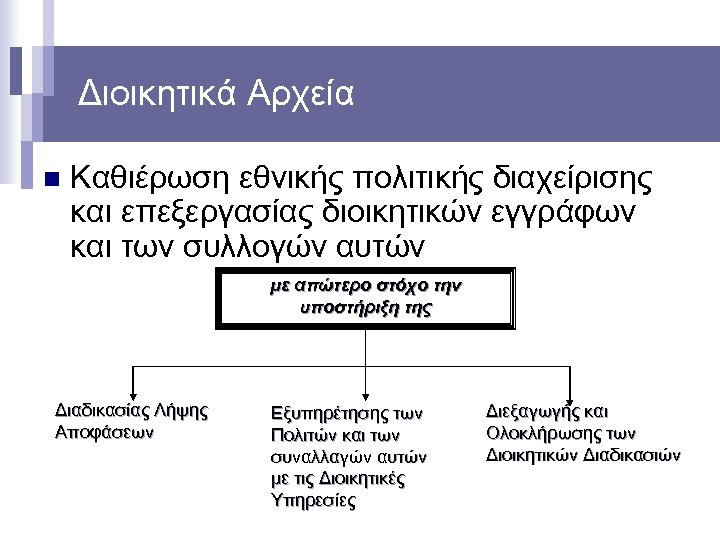 Διοικητικά Αρχεία

Καθιέρωση εθνικής πολιτικής διαχείρισης και επεξεργασίας διοικητικών εγγράφων και των συλλογών αυτών

με απώτερο στόχο την υποστήριξη της

Διαδικασίας Λήψης Αποφάσεων

Εξυπηρέτησης των Πολιτών και των συναλλαγών αυτών με τις Διοικητικές Υπηρεσίες

Διεξαγωγής και Ολοκλήρωσης των Διοικητικών Διαδικασιών